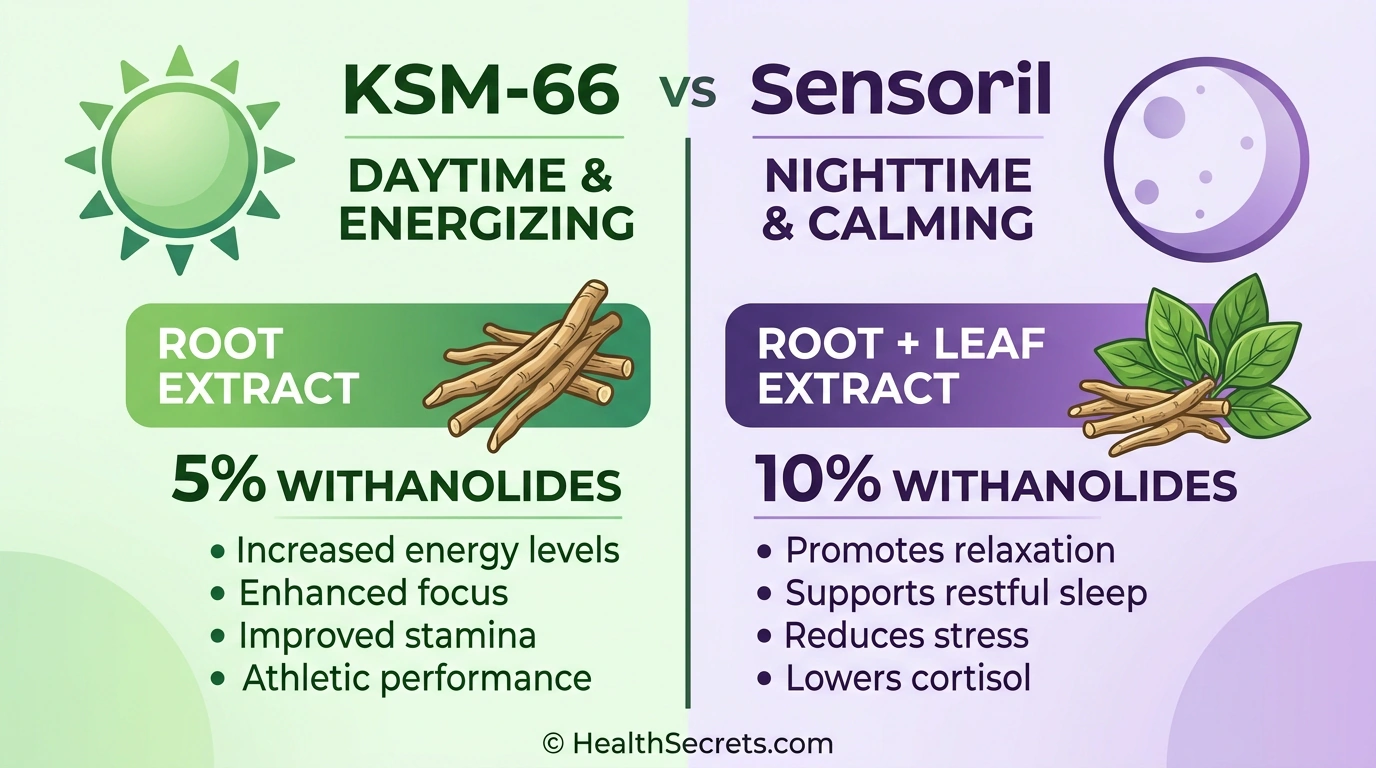 KSM-66 vs Sensoril

DAYTIME & ENERGIZING

ROOT EXTRACT

5% WITHANOLIDES

• Increased energy levels
• Enhanced focus
• Improved stamina
• Athletic performance

NIGHTTIME & CALMING

ROOT + LEAF EXTRACT

10% WITHANOLIDES

• Promotes relaxation
• Supports restful sleep
• Reduces stress
• Lowers cortisol

© HealthSecrets.com